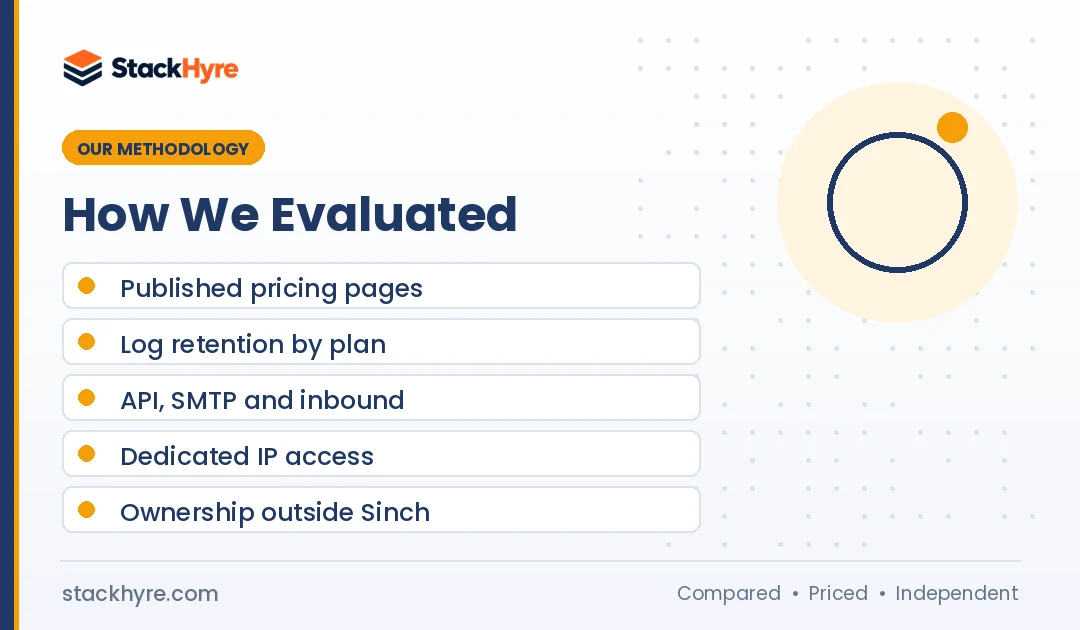 StackHyre

OUR METHODOLOGY

How We Evaluated

• Published pricing pages

• Log retention by plan

• API, SMTP and inbound

• Dedicated IP access

• Ownership outside Sinch

stackhyre.com

Compared • Priced • Independent